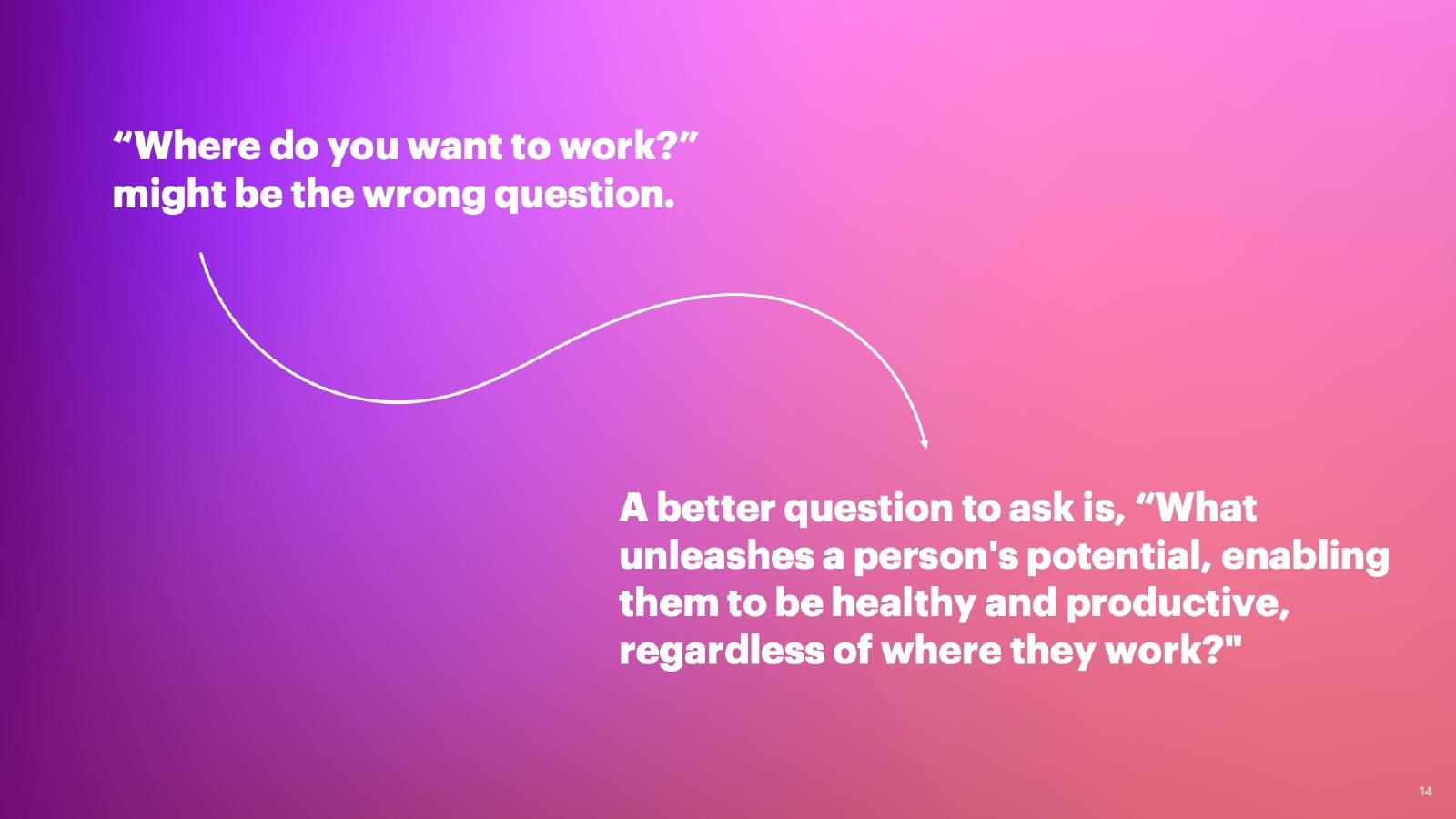 “Where do you want to work?” might be the wrong question.

A better question to ask is, “What unleashes a person's potential, enabling them to be healthy and productive, regardless of where they work?"

14